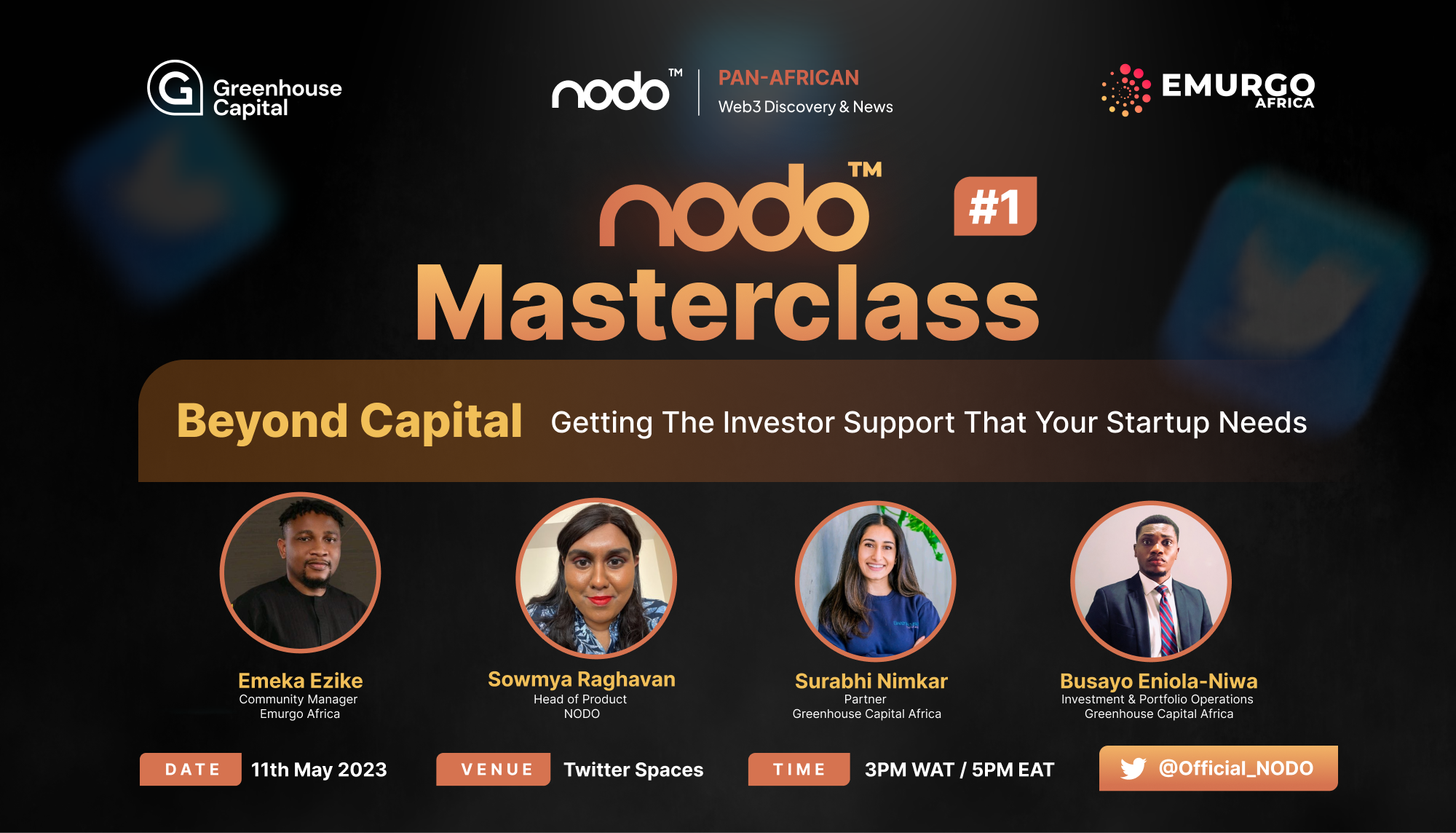 Greenhouse Capital

nodo™ PAN-AFRICAN Web3 Discovery & News

EMURGO AFRICA

nodo™ #1

Masterclass

Beyond Capital Getting The Investor Support That Your Startup Needs

Emeka Ezike
Community Manager
Emurgo Africa

Sowmya Raghavan
Head of Product
NODO

Surabhi Nimkar
Partner
Greenhouse Capital Africa

Busayo Eniola-Niwa
Investment & Portfolio Operations
Greenhouse Capital Africa

DATE 11th May 2023

VENUE Twitter Spaces

TIME 3PM WAT / 5PM EAT

@Official_NODO